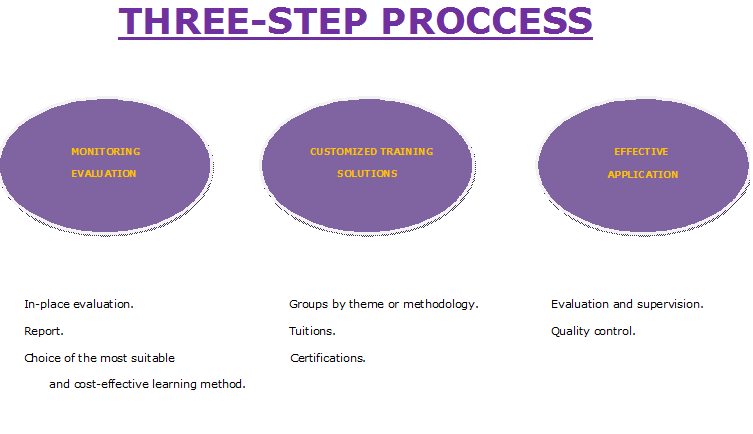 THREE-STEP PROCCESS

MONITORING
EVALUATION

CUSTOMIZED TRAINING
SOLUTIONS

EFFECTIVE
APPLICATION

In-place evaluation.

Report.

Choice of the most suitable and cost-effective learning method.

Groups by theme or methodology.

Tuitions.

Certifications.

Evaluation and supervision.

Quality control.